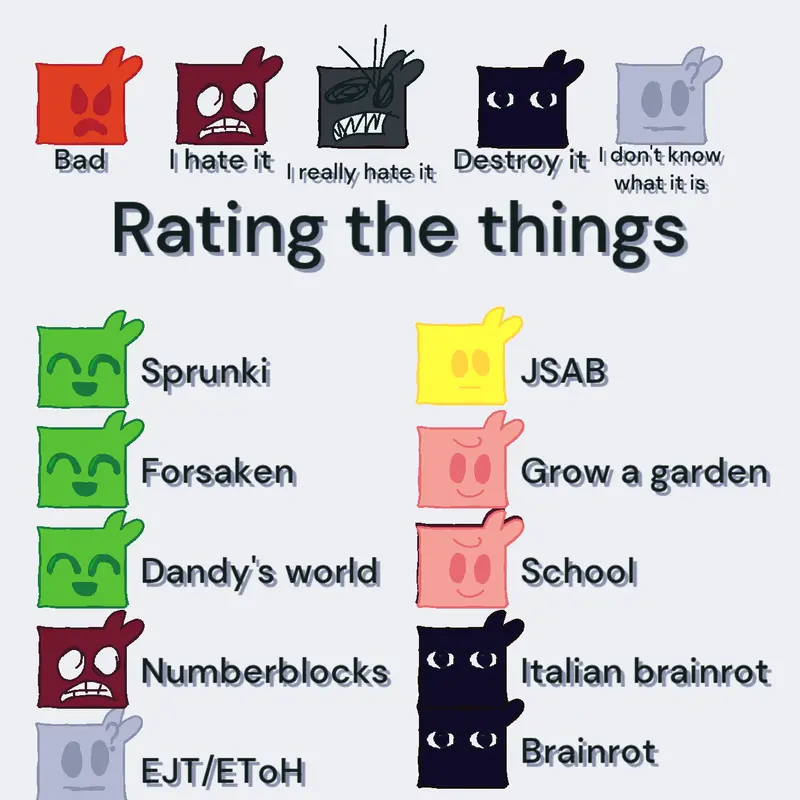 Bad

I hate it

I really hate it

Destroy it

I don't know what it is

Rating the things

Sprunki

Forsaken

Dandy's world

Numberblocks

EJT/EToH

JSAB

Grow a garden

School

Italian brainrot

Brainrot